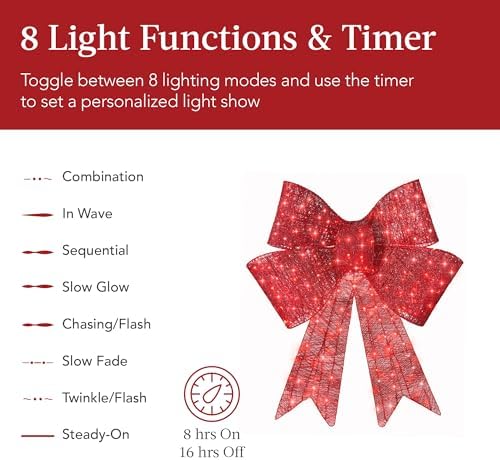 8 Light Functions & Timer

Toggle between 8 lighting modes and use the timer to set a personalized light show

Combination

In Wave

Sequential

Slow Glow

Chasing/Flash

Slow Fade

Twinkle/Flash

Steady-On

8 hrs On
16 hrs Off